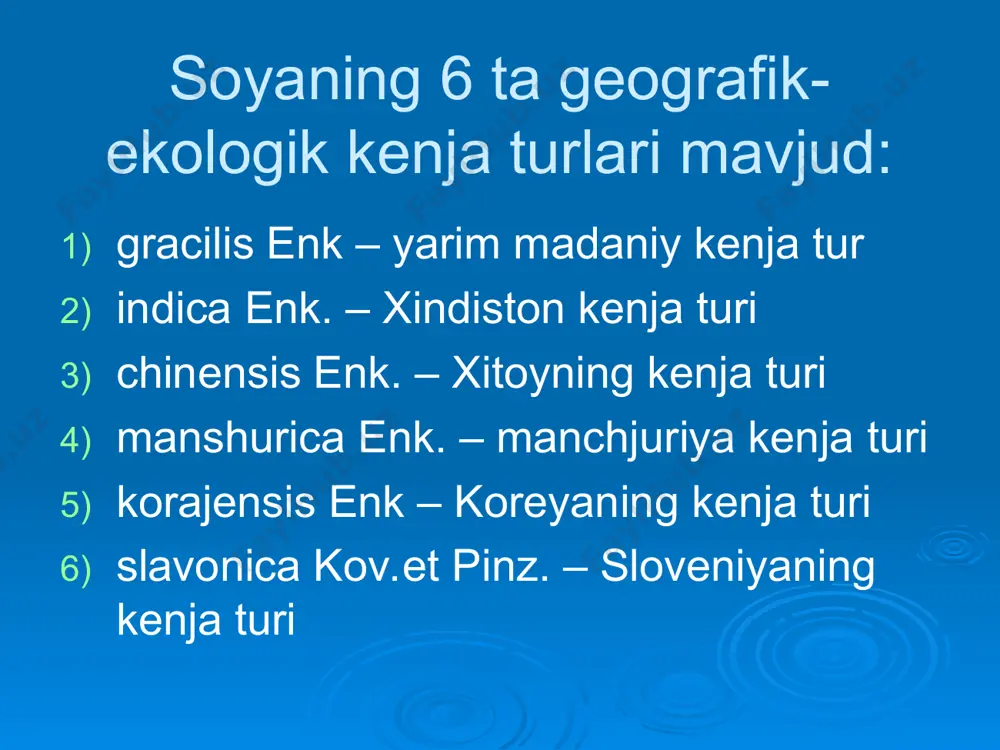 Soyaning 6 ta geografik-ekologik kenja turlari mavjud:

1) gracilis Enk – yarim madaniy kenja tur
2) indica Enk. – Xindiston kenja turi
3) chinensis Enk. – Xitoyning kenja turi
4) manshurica Enk. – manchjuriya kenja turi
5) korajensis Enk – Koreyaning kenja turi
6) slavonica Kov.et Pinz. – Sloveniyaning kenja turi